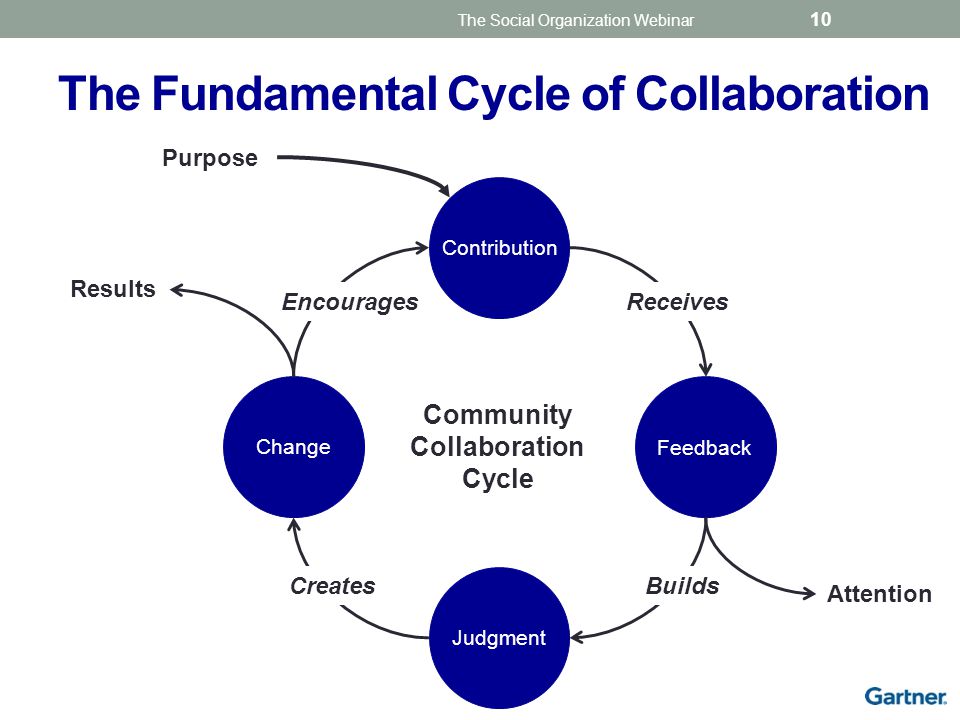 The Social Organization Webinar 10

The Fundamental Cycle of Collaboration

Purpose

Contribution

Results

Encourages

Receives

Change

Community Collaboration Cycle

Feedback

Creates

Builds

Attention

Judgment

Gartner.